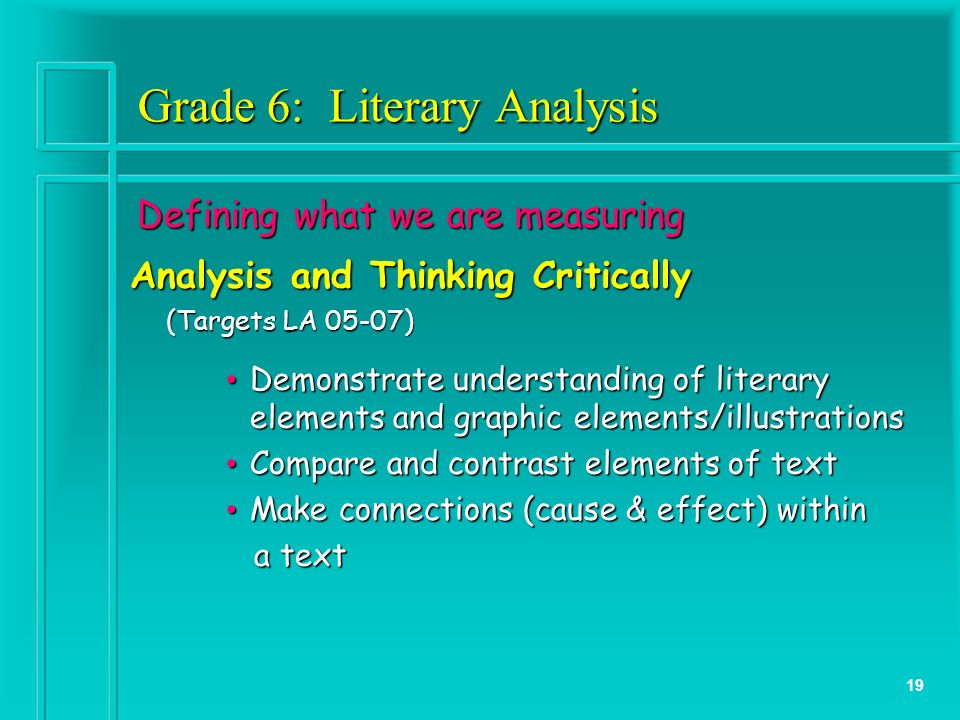 Grade 6: Literary Analysis

Defining what we are measuring

Analysis and Thinking Critically

(Targets LA 05-07)

• Demonstrate understanding of literary elements and graphic elements/illustrations
• Compare and contrast elements of text
• Make connections (cause & effect) within a text

19